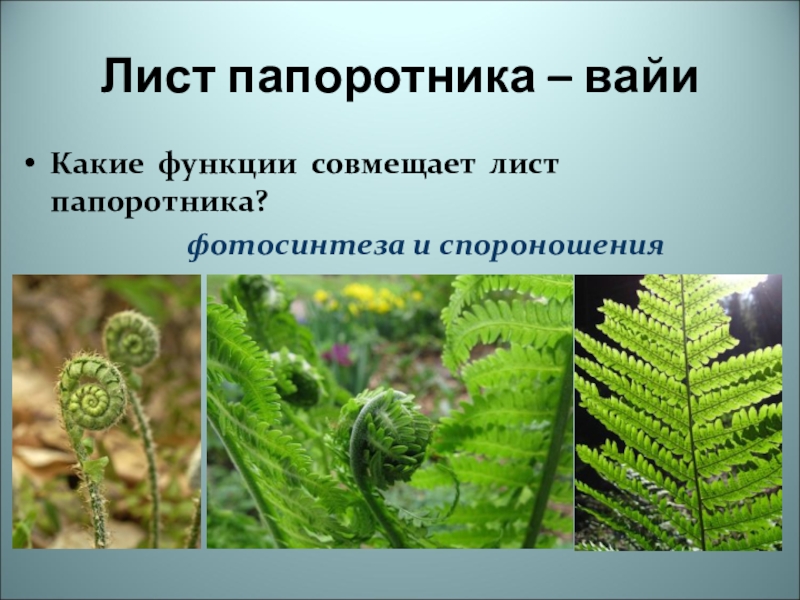 Лист папоротника – вайи

• Какие функции совмещает лист папоротника?

фотосинтеза и спороношения